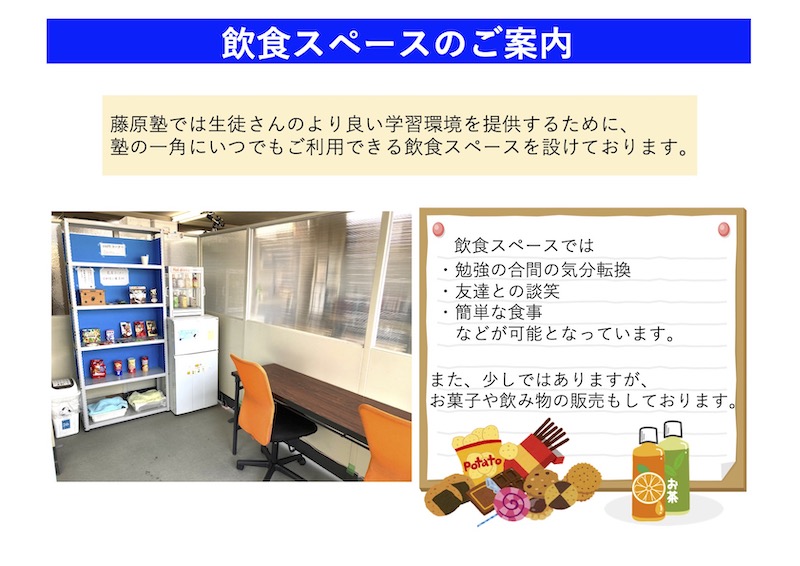 飲食スペースのご案内

藤原塾では生徒さんのより良い学習環境を提供するために、
塾の一角にいつでもご利用できる飲食スペースを設けております。

飲食スペースでは
・勉強の合間の気分転換
・友達との談笑
・簡単な食事
などが可能となっています。

また、少しではありますが、
お菓子や飲み物の販売もしております。

Potato

お茶